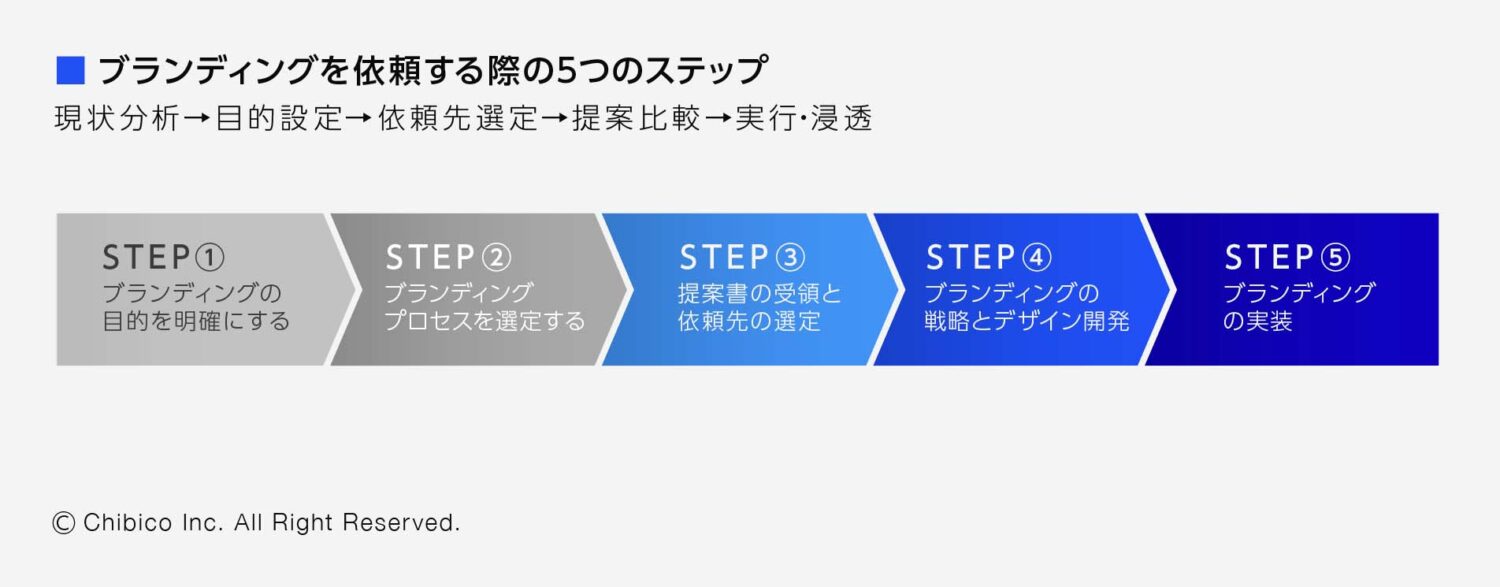 ■ ブランディングを依頼する際の5つのステップ
現状分析→目的設定→依頼先選定→提案比較→実行･浸透

STEP①
ブランディングの目的を明確にする

STEP②
ブランディングプロセスを選定する

STEP③
提案書の受領と依頼先の選定

STEP④
ブランディングの戦略とデザイン開発

STEP⑤
ブランディングの実装

© Chibico Inc. All Right Reserved.